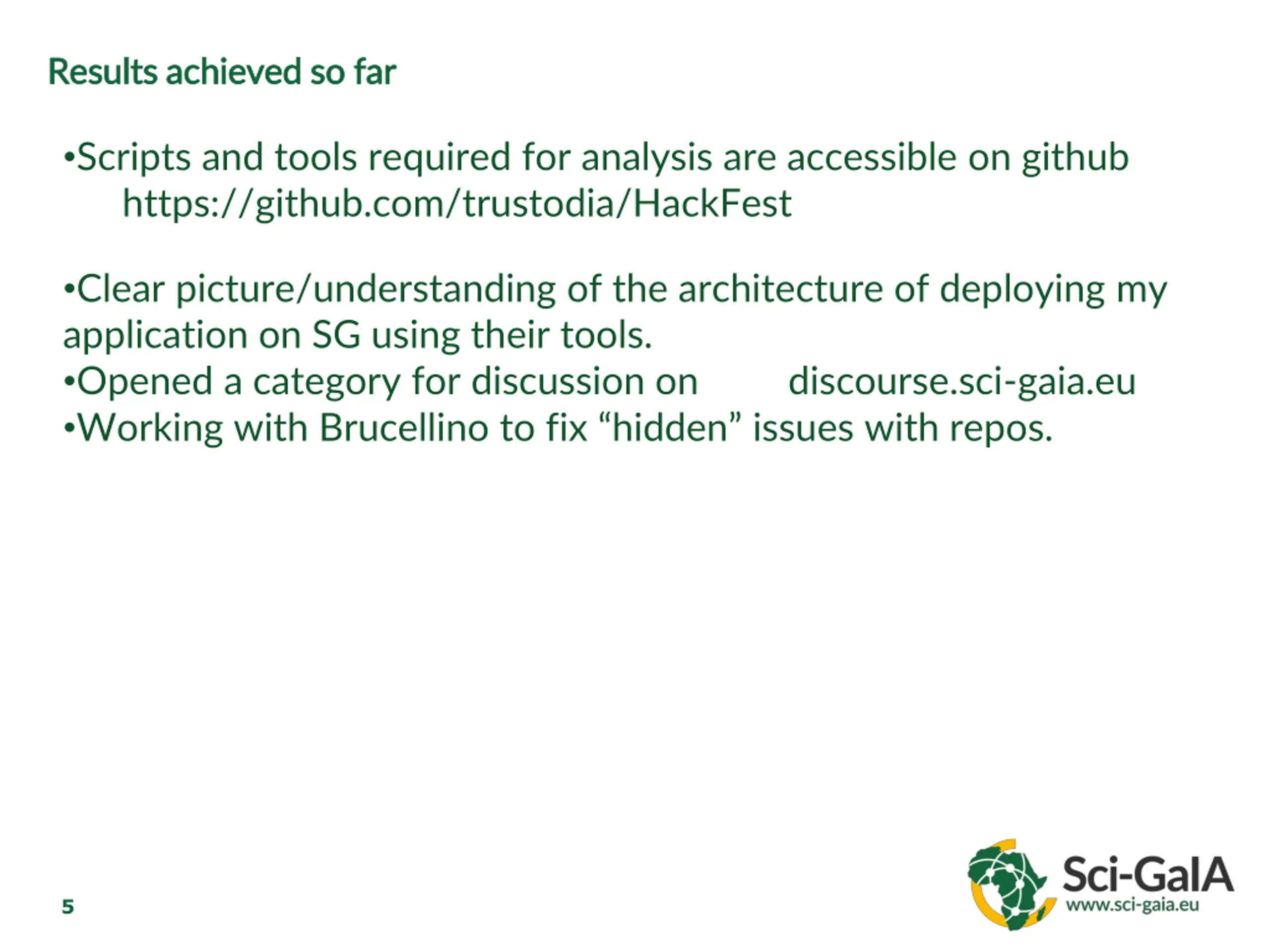 Results achieved so far

•Scripts and tools required for analysis are accessible on github https://github.com/trustodia/HackFest

•Clear picture/understanding of the architecture of deploying my application on SG using their tools.
•Opened a category for discussion on discourse.sci-gaia.eu
•Working with Brucellino to fix “hidden” issues with repos.

5

Sci-GaIA
www.sci-gaia.eu